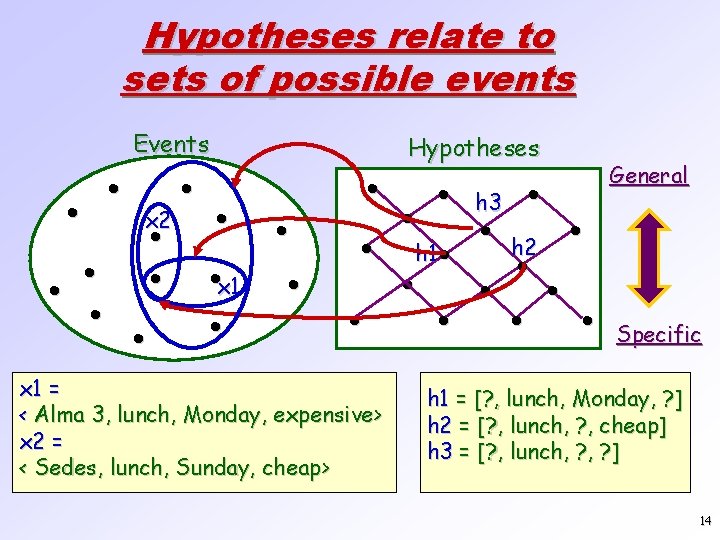 Hypotheses relate to sets of possible events

Events

x2

x1

Hypotheses

h3

h1

h2

General

Specific

x1 =
< Alma 3, lunch, Monday, expensive>
x2 =
< Sedes, lunch, Sunday, cheap>

h1 = [?, lunch, Monday, ?]
h2 = [?, lunch, ?, cheap]
h3 = [?, lunch, ?, ?]

14